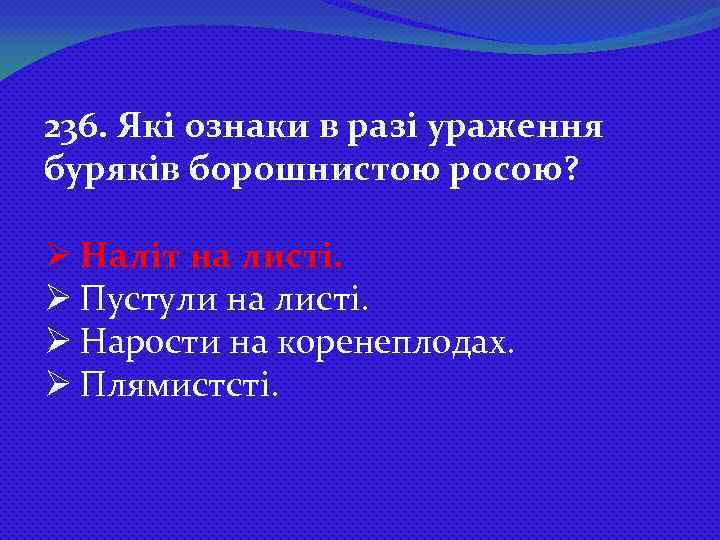 236. Які ознаки в разі ураження буряків борошнистою росою?

➢ Наліт на листі.
➢ Пустули на листі.
➢ Нарости на коренеплодах.
➢ Плямистсті.